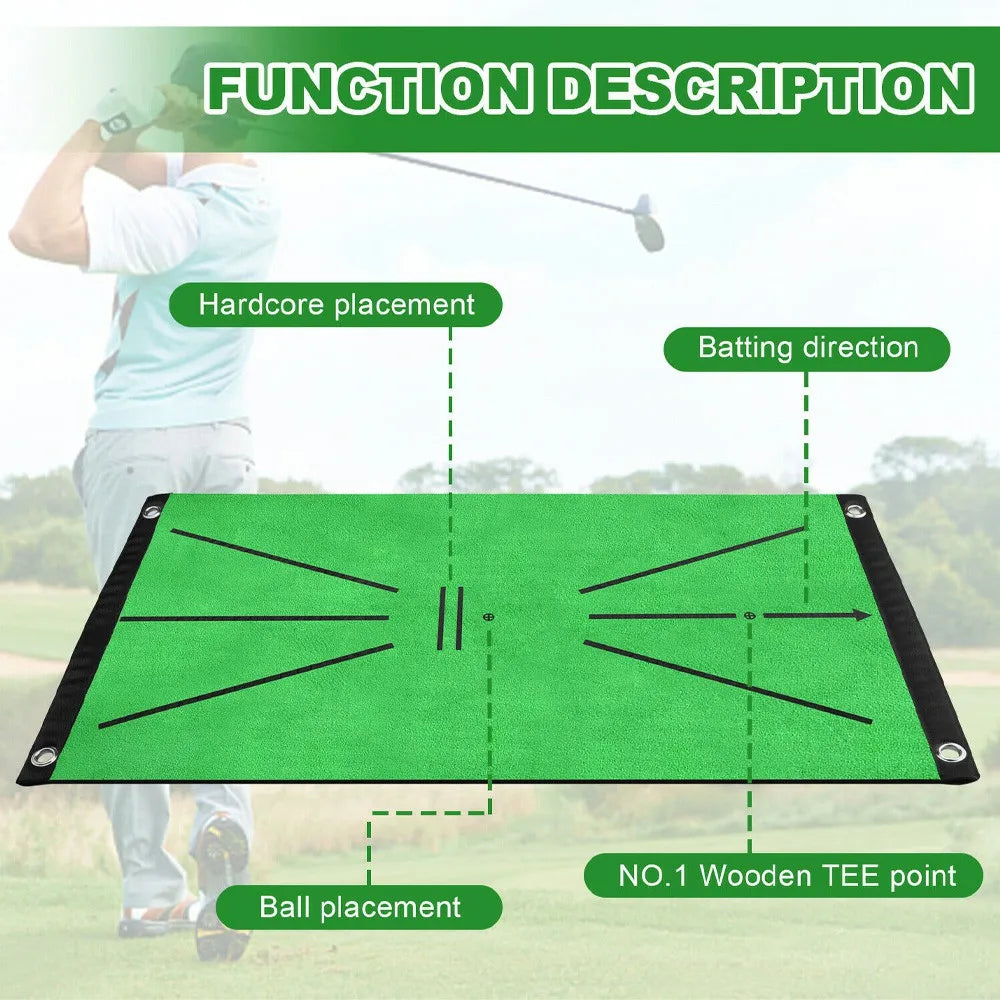 FUNCTION DESCRIPTION

Hardcore placement

Batting direction

Ball placement

NO.1 Wooden TEE point